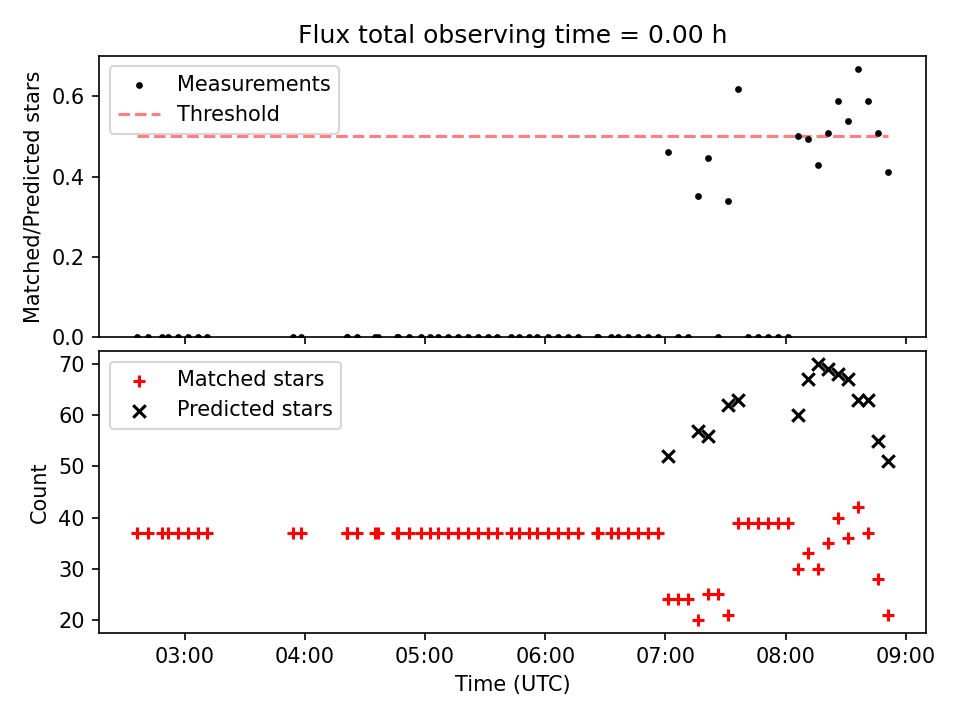 Flux total observing time = 0.00 h

Measurements
Threshold

Matched/Predicted stars

0.6
0.4
0.2
0.0

Matched stars
Predicted stars

Count

70
60
50
40
30
20

03:00 04:00 05:00 06:00 07:00 08:00 09:00

Time (UTC)